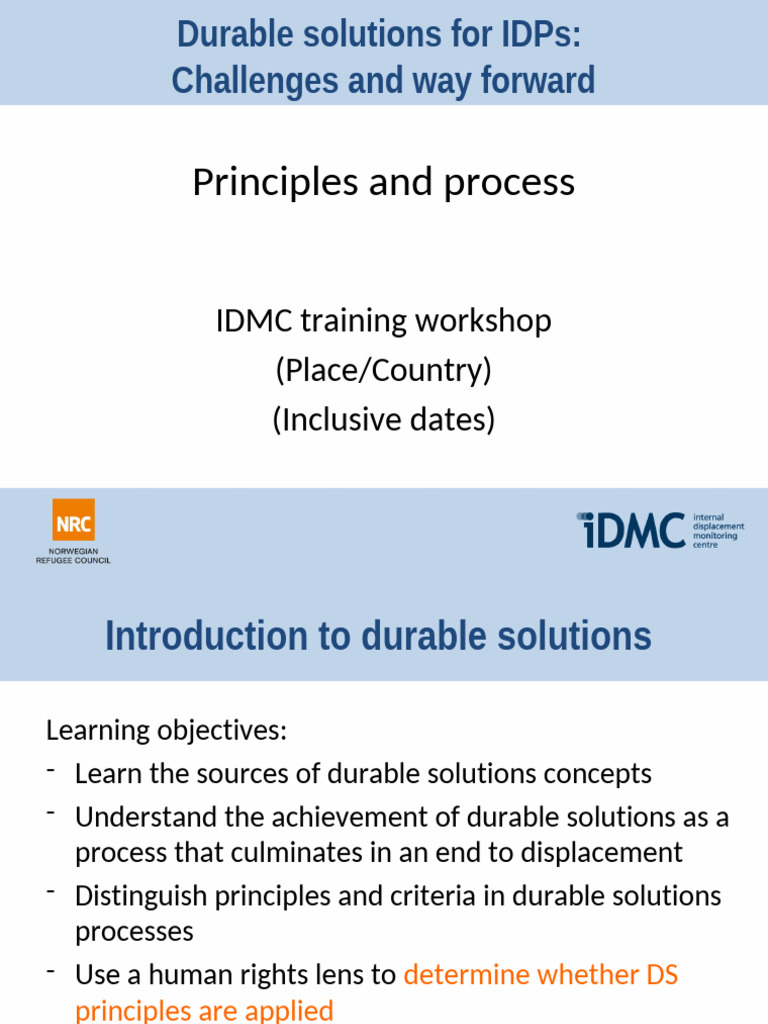 Durable solutions for IDPs:
Challenges and way forward

Principles and process

IDMC training workshop
(Place/Country)
(Inclusive dates)

NRC
NORWEGIAN
REFUGEE COUNCIL

iDMC internal displacement monitoring centre

Introduction to durable solutions

Learning objectives:
- Learn the sources of durable solutions concepts
- Understand the achievement of durable solutions as a process that culminates in an end to displacement
- Distinguish principles and criteria in durable solutions processes
- Use a human rights lens to determine whether DS principles are applied